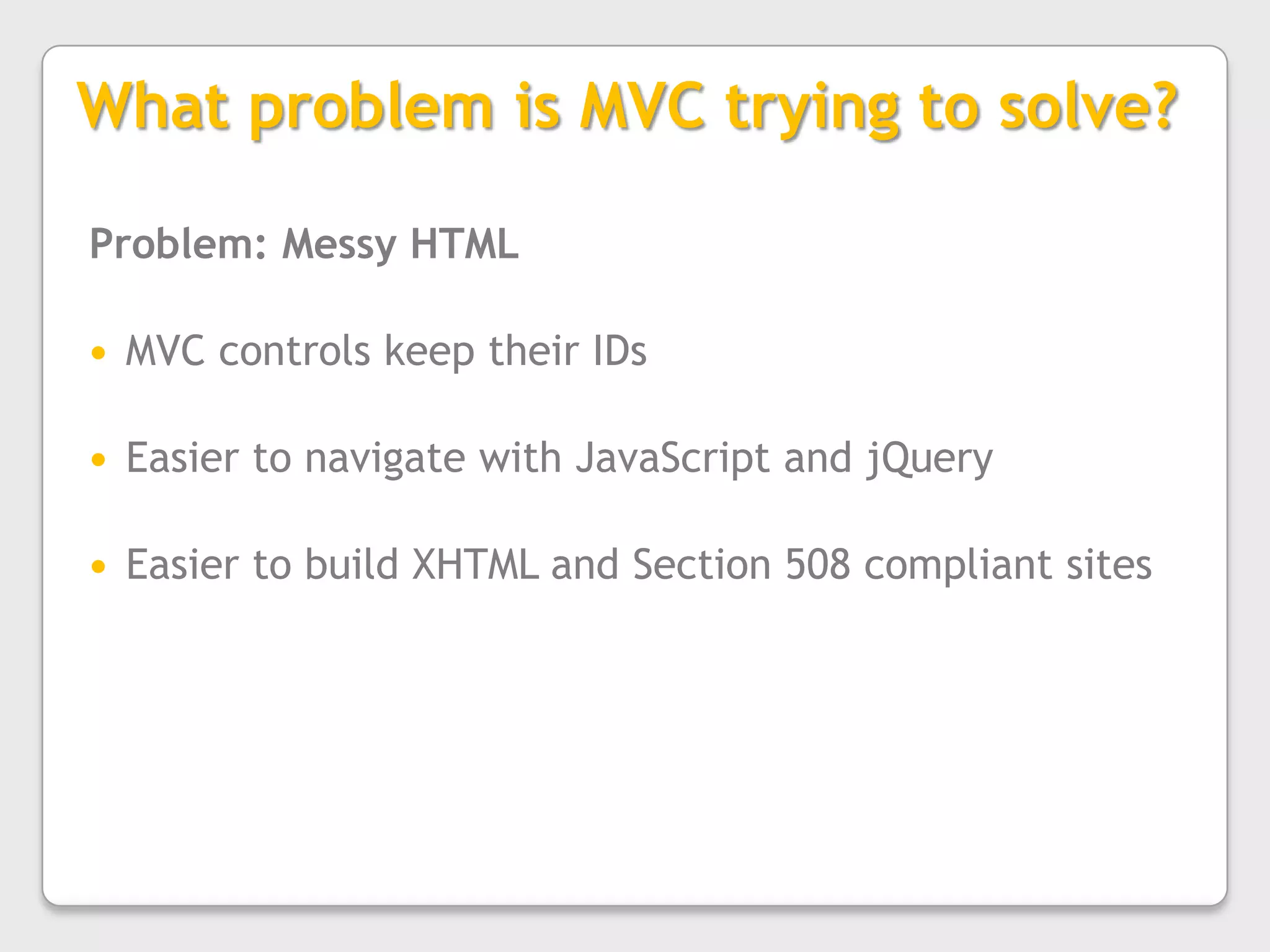 What problem is MVC trying to solve?

Problem: Messy HTML

• MVC controls keep their IDs

• Easier to navigate with JavaScript and jQuery

• Easier to build XHTML and Section 508 compliant sites